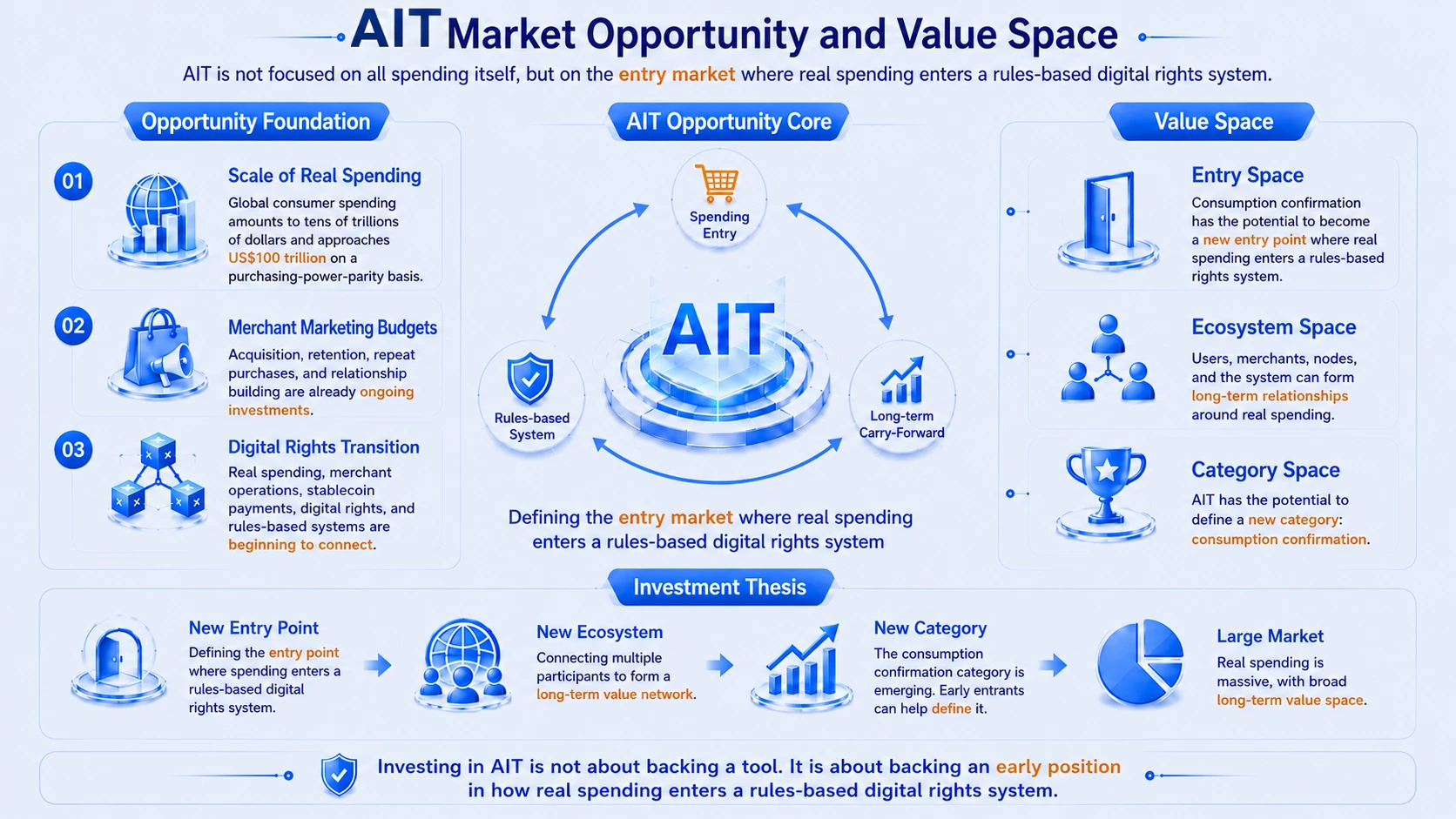 AIT Market Opportunity and Value Space

AIT is not focused on all spending itself, but on the entry market where real spending enters a rules-based digital rights system.

Opportunity Foundation

01
Scale of Real Spending
Global consumer spending amounts to tens of trillions of dollars and approaches US$100 trillion on a purchasing-power-parity basis.

02
Merchant Marketing Budgets
Acquisition, retention, repeat purchases, and relationship building are already ongoing investments.

03
Digital Rights Transition
Real spending, merchant operations, stablecoin payments, digital rights, and rules-based systems are beginning to connect.

AIT Opportunity Core

Spending Entry

AIT

Rules-based System

Long-term Carry-Forward

Defining the entry market where real spending enters a rules-based digital rights system

Value Space

Entry Space
Consumption confirmation has the potential to become a new entry point where real spending enters a rules-based rights system.

Ecosystem Space
Users, merchants, nodes, and the system can form long-term relationships around real spending.

Category Space
AIT has the potential to define a new category: consumption confirmation.

Investment Thesis

New Entry Point
Defining the entry point where spending enters a rules-based digital rights system.

New Ecosystem
Connecting multiple participants to form a long-term value network.

New Category
The consumption confirmation category is emerging. Early entrants can help define it.

Large Market
Real spending is massive, with broad long-term value space.

Investing in AIT is not about backing a tool. It is about backing an early position in how real spending enters a rules-based digital rights system.